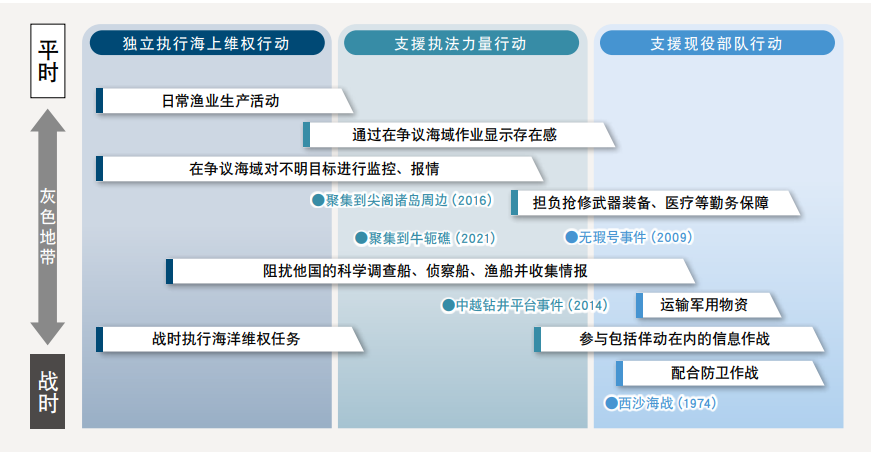 平时

灰色地带

战时

独立执行海上维权行动

支援执法力量行动

支援现役部队行动

日常渔业生产活动

通过在争议海域作业显示存在感

在争议海域对不明目标进行监控、报情

●聚集到尖阁诸岛周边（2016）

担负抢修武器装备、医疗等勤务保障

●聚集到牛轭礁（2021）

●无瑕号事件（2009）

阻扰他国的科学调查船、侦察船、渔船并收集情报

●中越钻井平台事件（2014）

运输军用物资

战时执行海洋维权任务

参与包括佯动在内的信息作战

配合防卫作战

●西沙海战（1974）